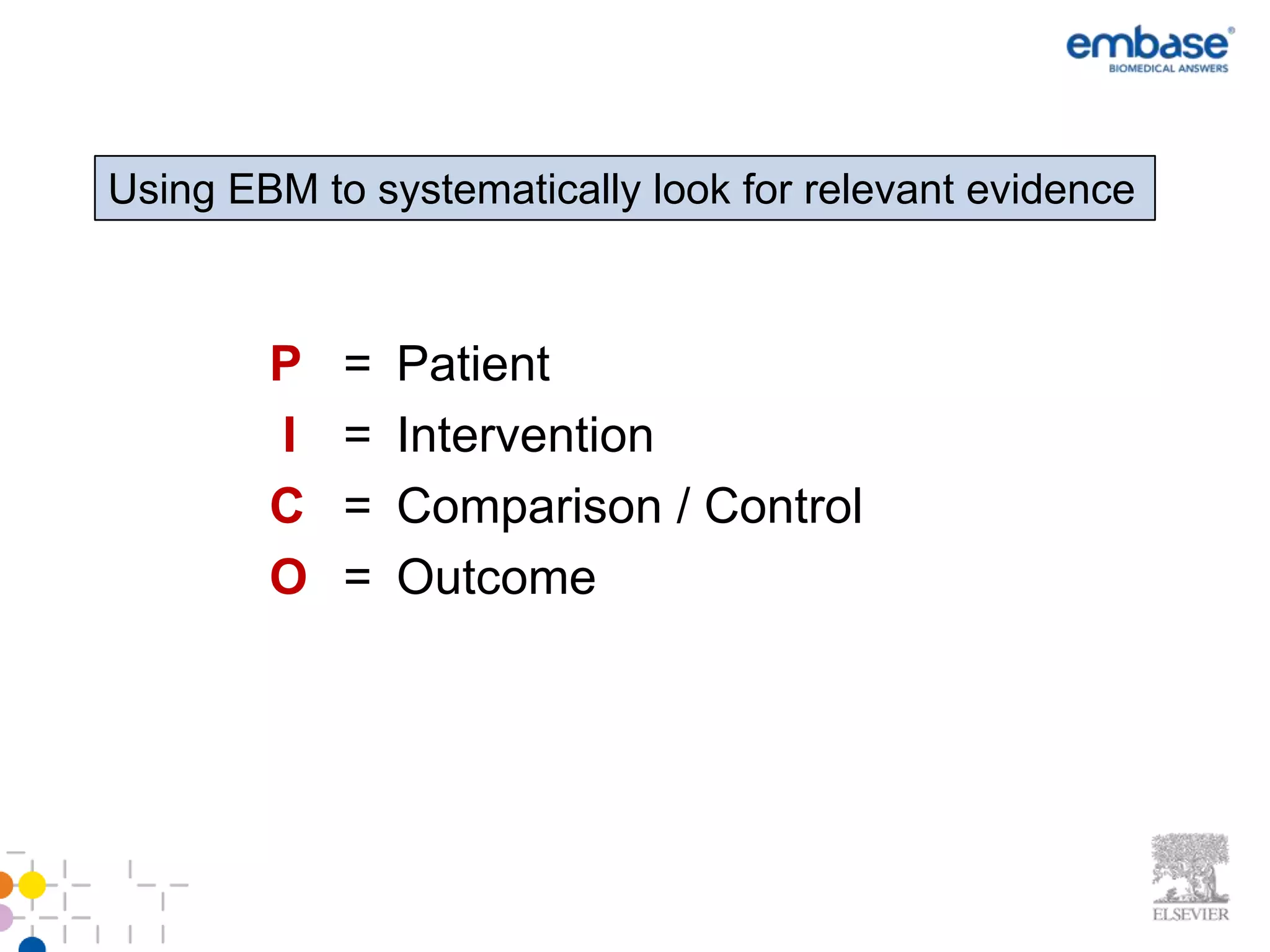 embase®
BIOMEDICAL ANSWERS

Using EBM to systematically look for relevant evidence

P = Patient
I = Intervention
C = Comparison / Control
O = Outcome

ELSEVIER